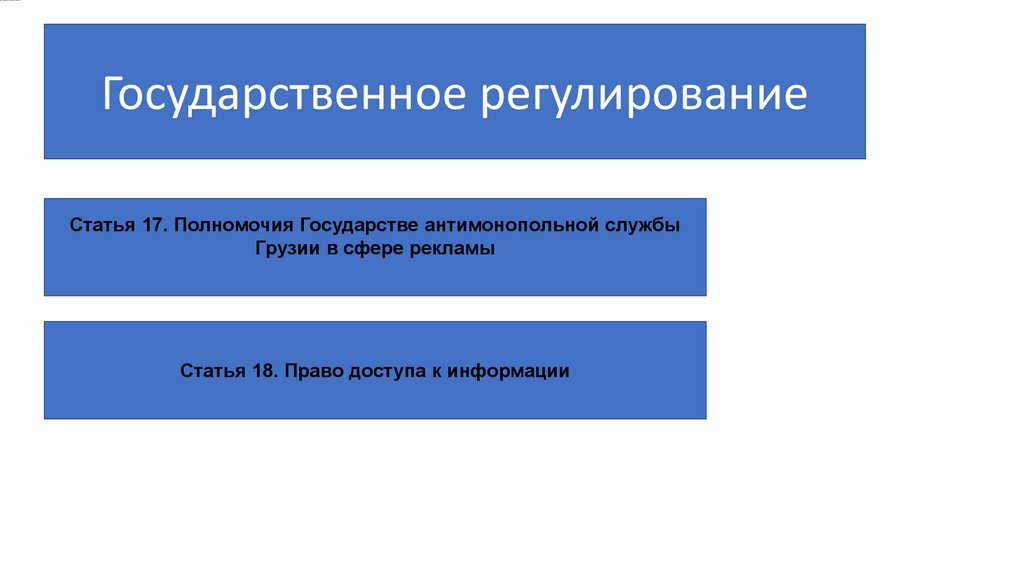 Государственное регулирование

Статья 17. Полномочия Государстве антимонопольной службы Грузии в сфере рекламы

Статья 18. Право доступа к информации